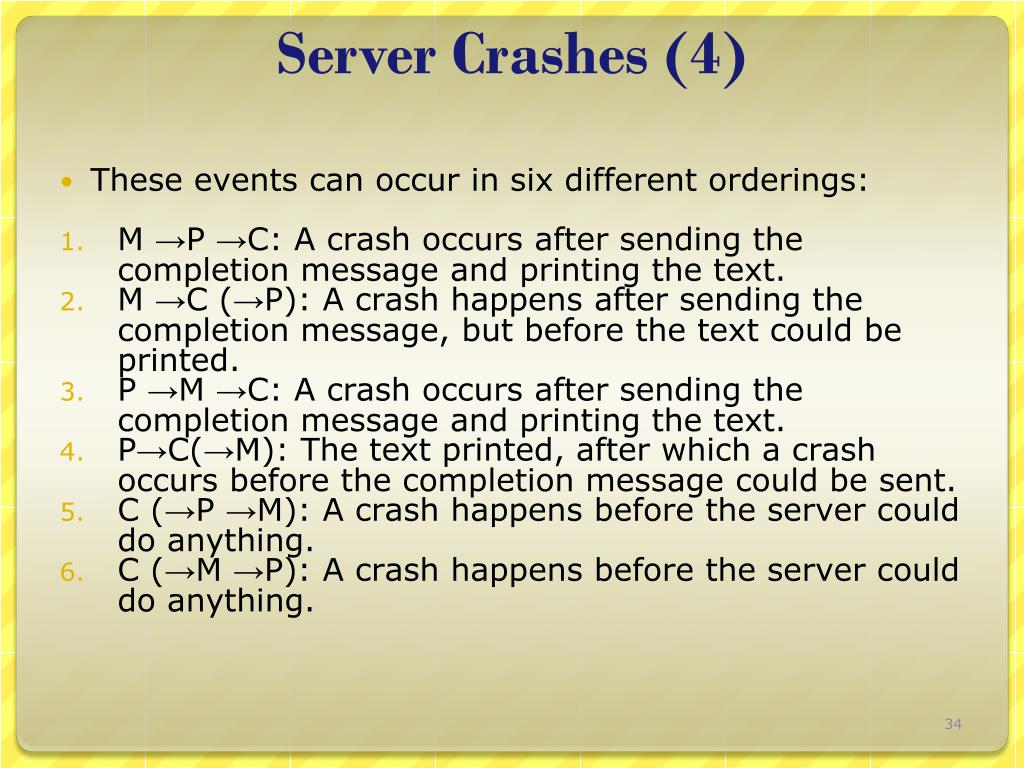 Server Crashes (4)

• These events can occur in six different orderings:

1. M →P →C: A crash occurs after sending the completion message and printing the text.
2. M →C (→P): A crash happens after sending the completion message, but before the text could be printed.
3. P →M →C: A crash occurs after sending the completion message and printing the text.
4. P→C(→M): The text printed, after which a crash occurs before the completion message could be sent.
5. C (→P →M): A crash happens before the server could do anything.
6. C (→M →P): A crash happens before the server could do anything.

34